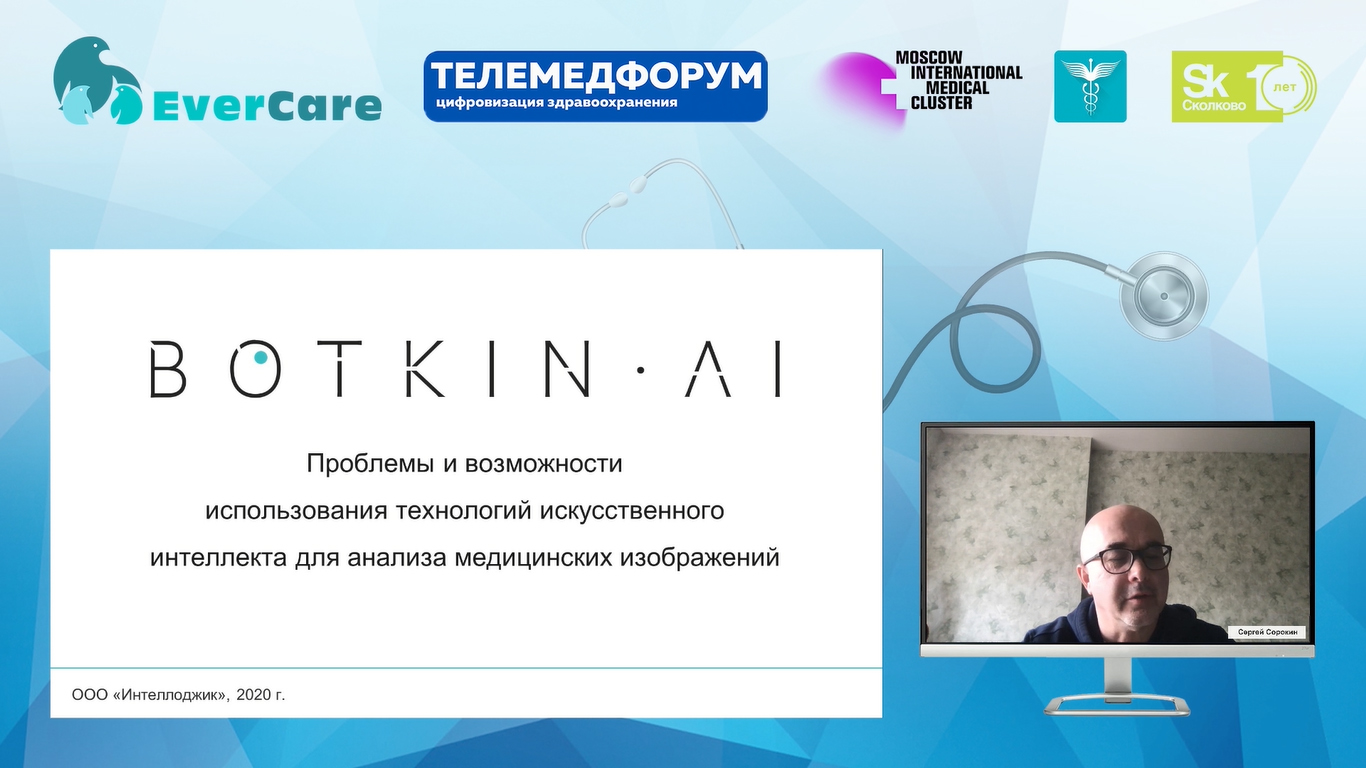 EverCare

ТЕЛЕМЕДФОРУМ
цифровизация здравоохранения

MOSCOW INTERNATIONAL MEDICAL CLUSTER

Sk Сколково 10 лет

BOTKIN·AI

Проблемы и возможности использования технологий искусственного интеллекта для анализа медицинских изображений

ООО «Интеллоджик», 2020 г.

Сергей Сорокин